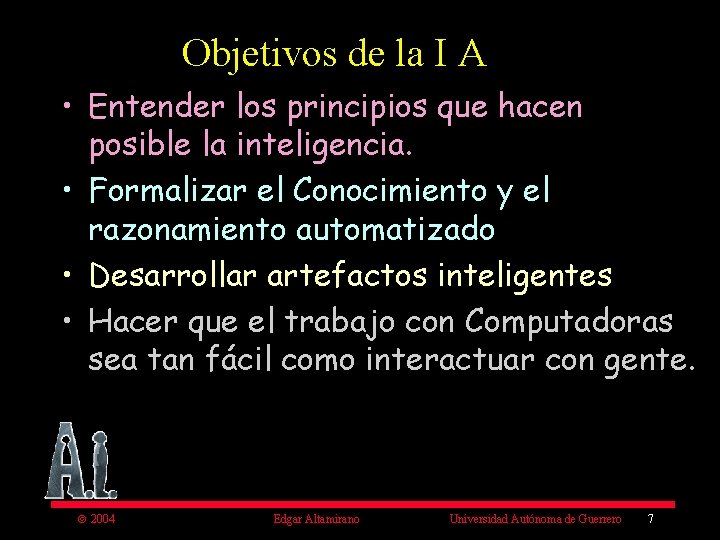 Objetivos de la I A

• Entender los principios que hacen posible la inteligencia.

• Formalizar el Conocimiento y el razonamiento automatizado

• Desarrollar artefactos inteligentes

• Hacer que el trabajo con Computadoras sea tan fácil como interactuar con gente.

A.I.

© 2004 Edgar Altamirano Universidad Autónoma de Guerrero 7